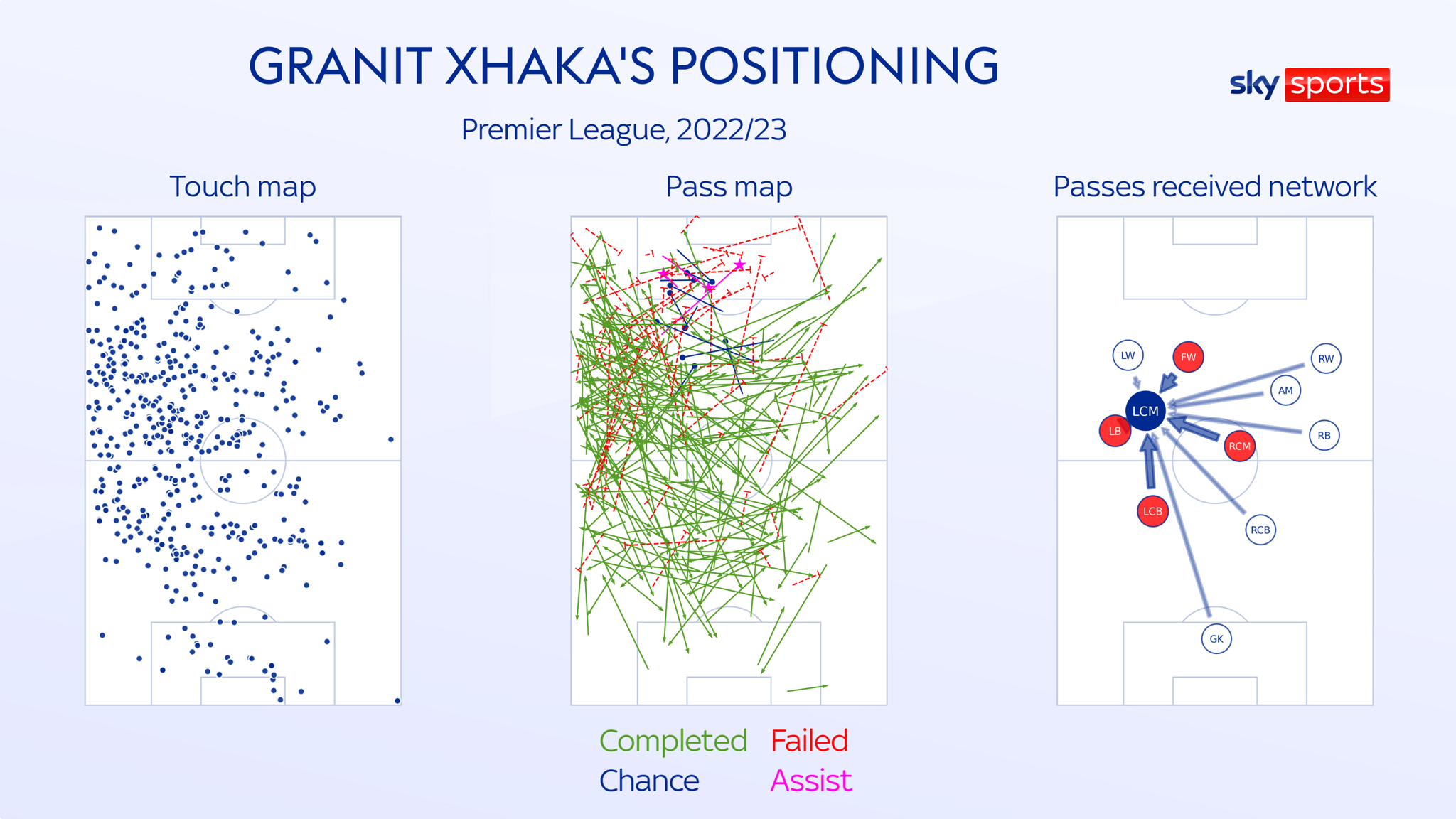 GRANIT XHAKA'S POSITIONING

sky sports

Premier League, 2022/23

Touch map

Pass map

Passes received network

LW FW RW AM LCM LB RCM RB LCB RCB GK

Completed Failed
Chance Assist